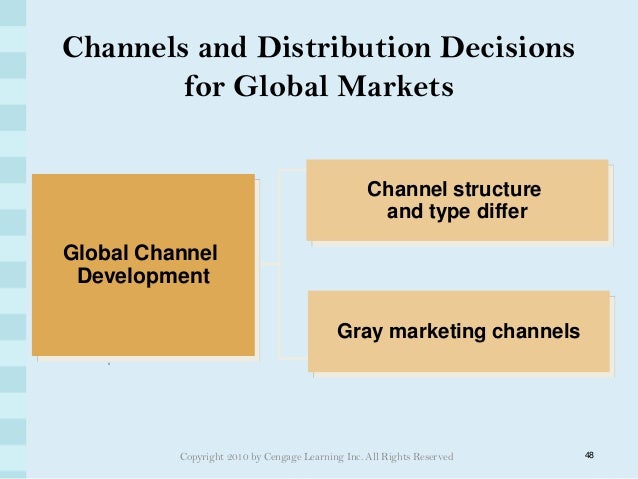 Channels and Distribution Decisions for Global Markets

Global Channel Development

Channel structure and type differ

Gray marketing channels

Copyright 2010 by Cengage Learning Inc. All Rights Reserved

48